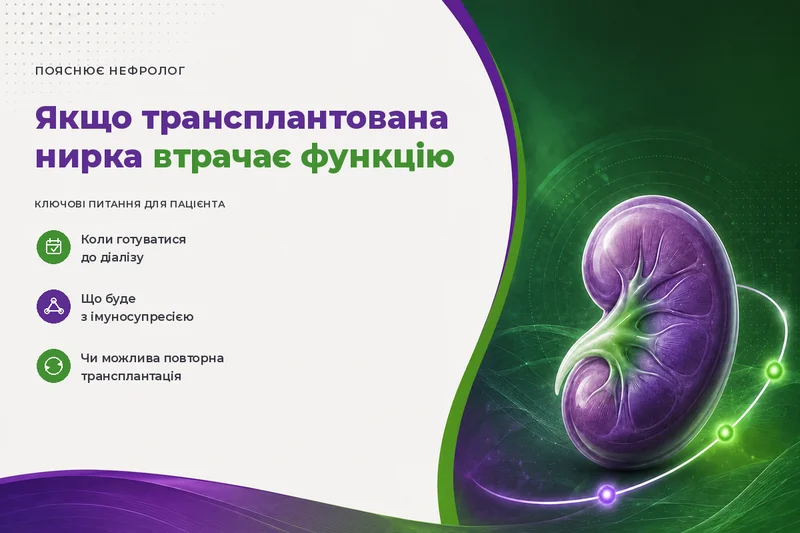 ПОЯСНЮЄ НЕФРОЛОГ

Якщо трансплантована нирка втрачає функцію

КЛЮЧОВІ ПИТАННЯ ДЛЯ ПАЦІЄНТА

Коли готуватися до діалізу

Що буде з імуносупресією

Чи можлива повторна трансплантація